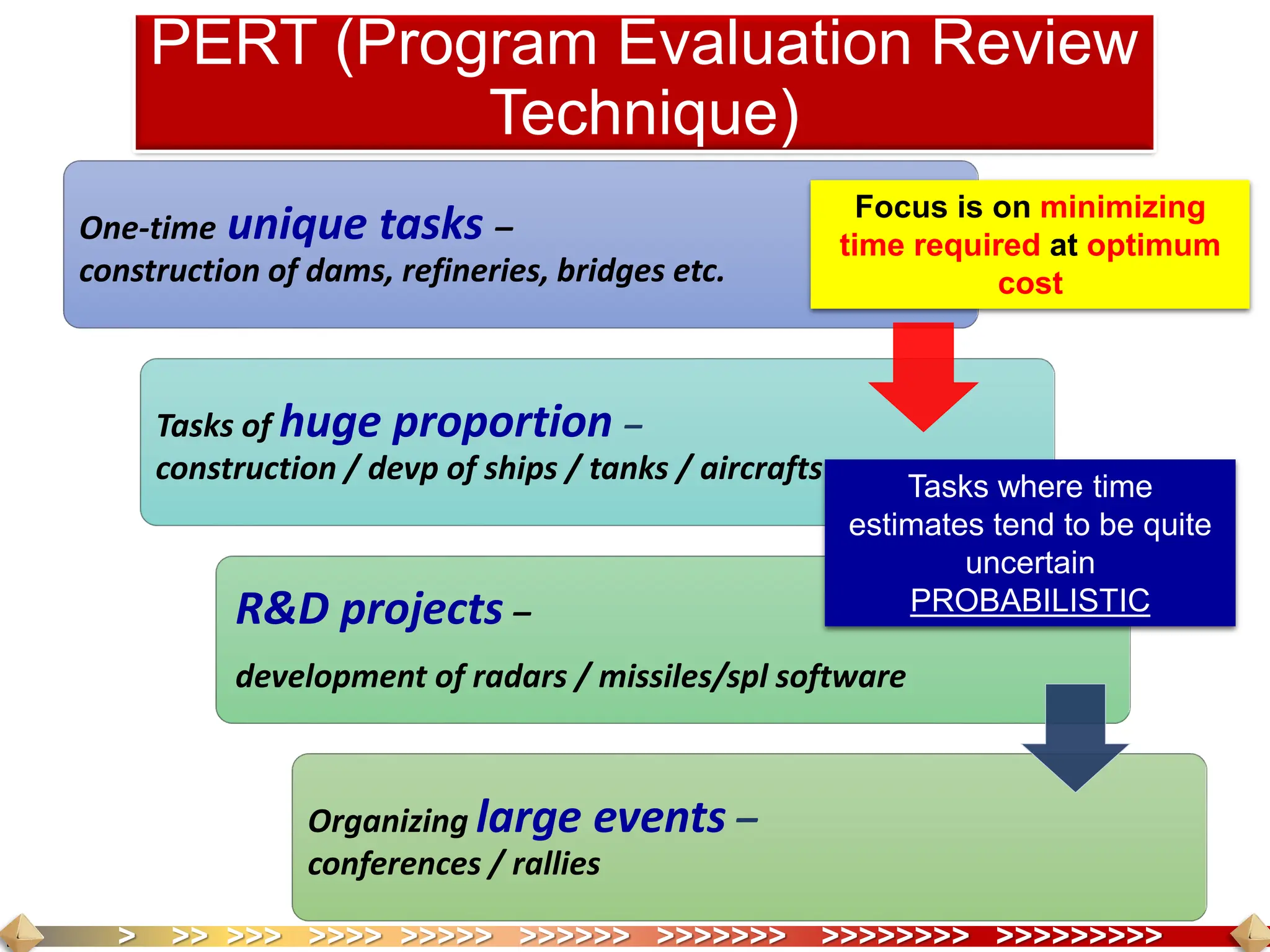 PERT (Program Evaluation Review Technique)

One-time unique tasks – construction of dams, refineries, bridges etc.

Focus is on minimizing time required at optimum cost

Tasks of huge proportion – construction / devp of ships / tanks / aircrafts

Tasks where time estimates tend to be quite uncertain PROBABILISTIC

R&D projects – development of radars / missiles/spl software

Organizing large events – conferences / rallies

> >> >>> >>>> >>>>> >>>>>> >>>>>>> >>>>>>>> >>>>>>>>>